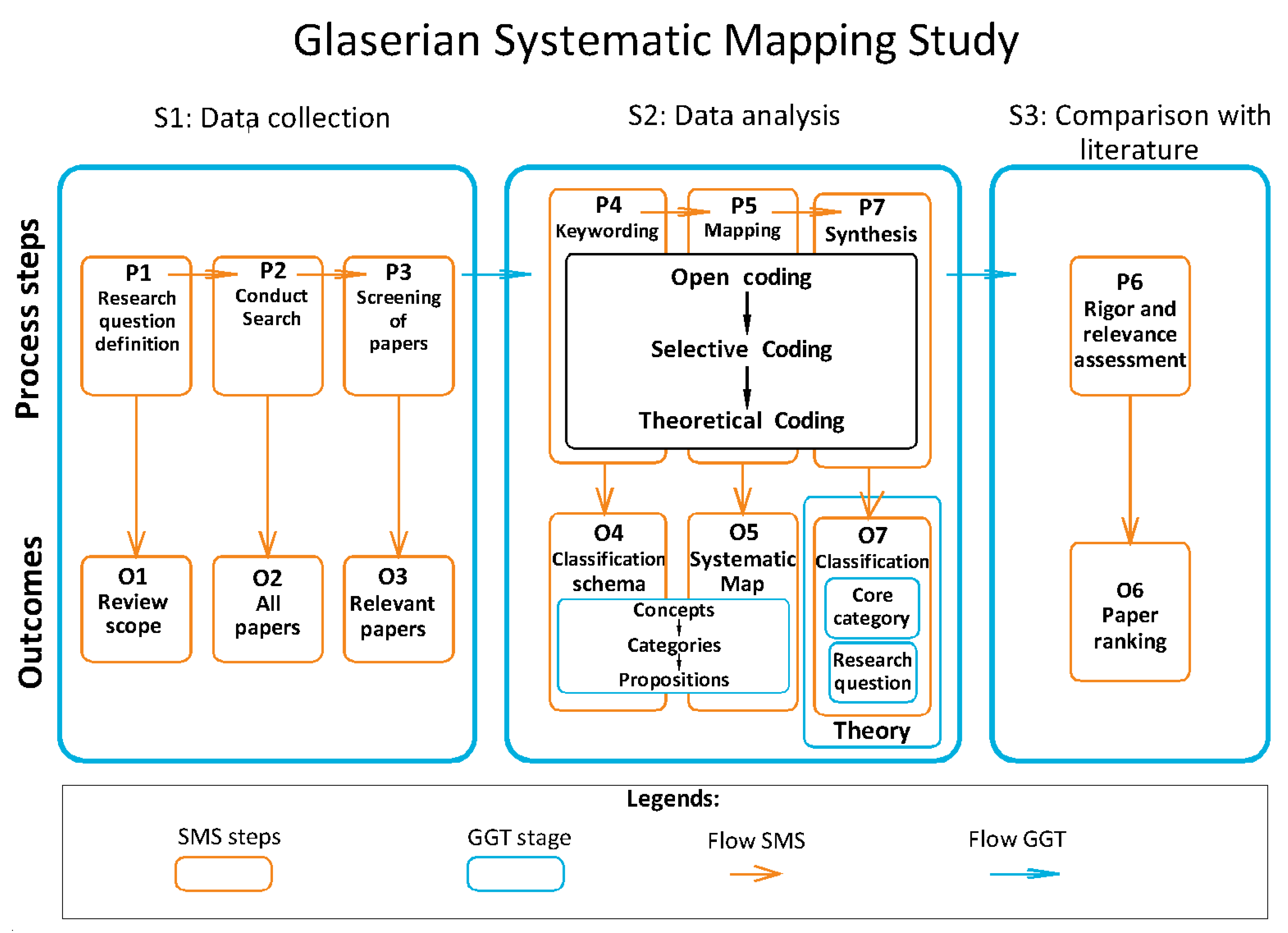 Glaserian Systematic Mapping Study

S1: Data collection

S2: Data analysis

S3: Comparison with literature

Process steps

Outcomes

P1
Research question definition

P2
Conduct Search

P3
Screening of papers

O1
Review scope

O2
All papers

O3
Relevant papers

P4
Keywording

P5
Mapping

P7
Synthesis

Open coding

Selective Coding

Theoretical Coding

O4
Classification schema

O5
Systematic Map

Concepts
Categories
Propositions

O7
Classification

Core category

Research question

Theory

P6
Rigor and relevance assessment

O6
Paper ranking

Legends:

SMS steps

GGT stage

Flow SMS

Flow GGT